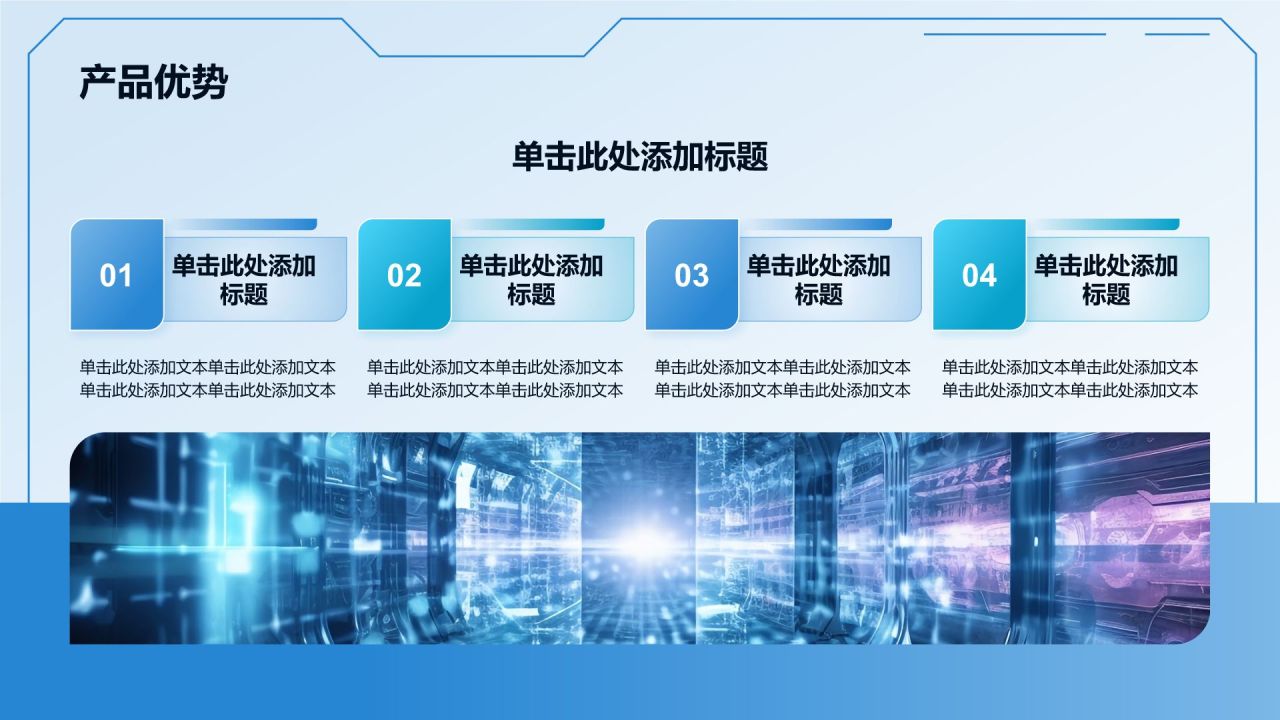 产品优势

单击此处添加标题

01
单击此处添加标题

单击此处添加文本单击此处添加文本单击此处添加文本单击此处添加文本

02
单击此处添加标题

单击此处添加文本单击此处添加文本单击此处添加文本单击此处添加文本

03
单击此处添加标题

单击此处添加文本单击此处添加文本单击此处添加文本单击此处添加文本

04
单击此处添加标题

单击此处添加文本单击此处添加文本单击此处添加文本单击此处添加文本